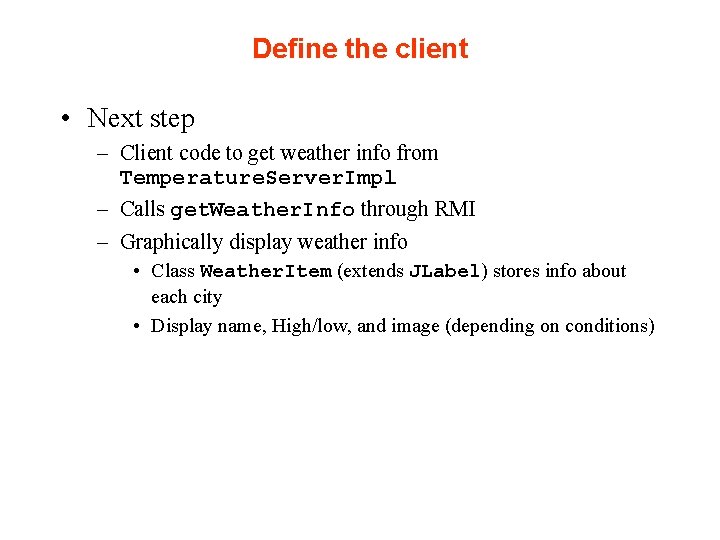 Define the client

• Next step
– Client code to get weather info from TemperatureServerImpl
– Calls getWeatherInfo through RMI
– Graphically display weather info
• Class WeatherItem (extends JLabel) stores info about each city
• Display name, High/low, and image (depending on conditions)